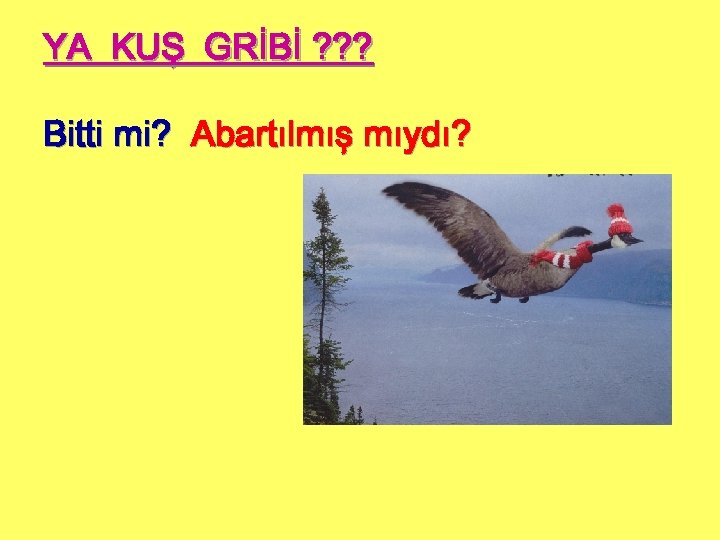 YA KUŞ GRİBİ ???

Bitti mi? Abartılmış mıydı?